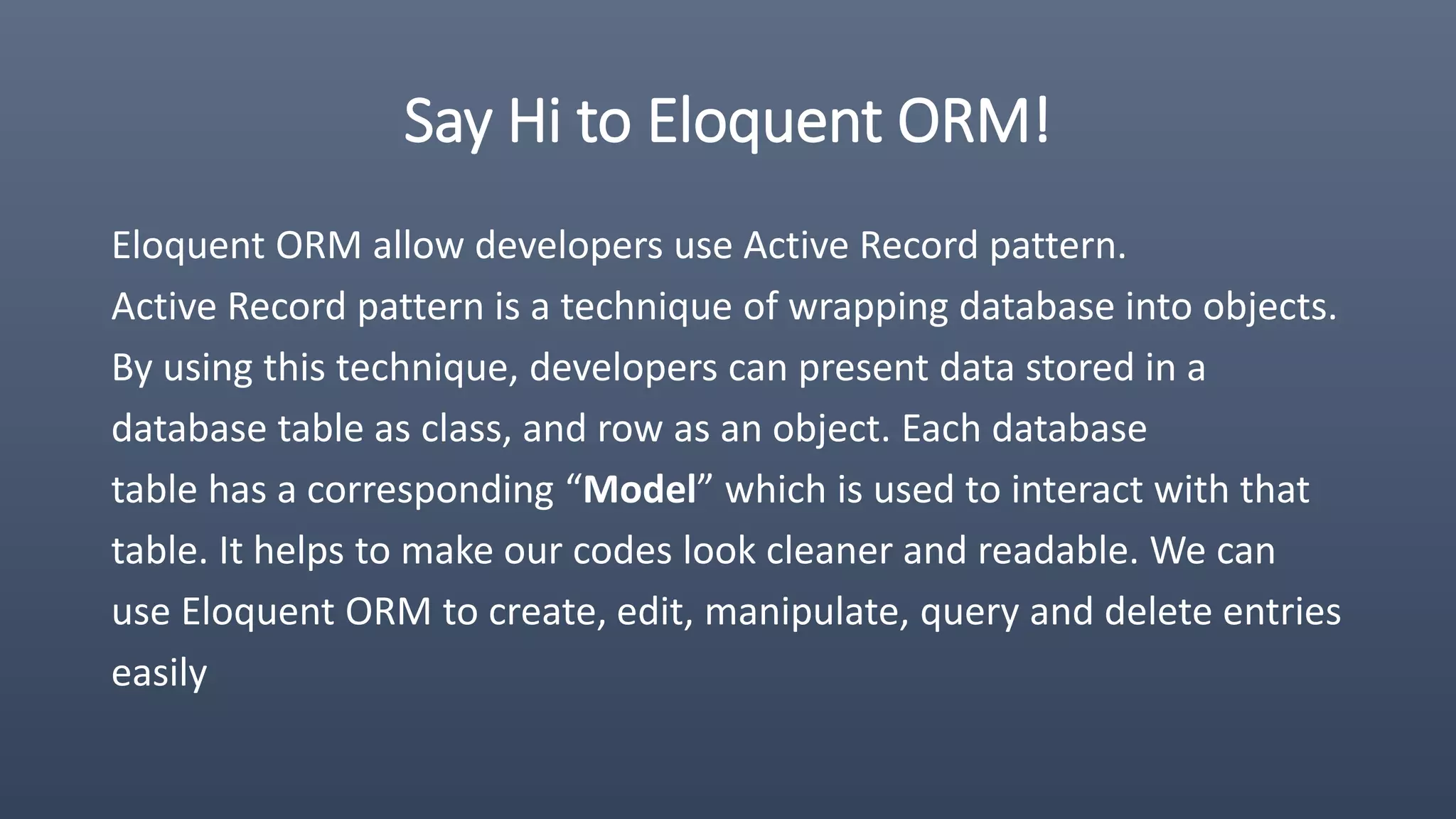 Say Hi to Eloquent ORM!

Eloquent ORM allow developers use Active Record pattern.
Active Record pattern is a technique of wrapping database into objects.
By using this technique, developers can present data stored in a database table as class, and row as an object. Each database table has a corresponding “Model” which is used to interact with that table. It helps to make our codes look cleaner and readable. We can use Eloquent ORM to create, edit, manipulate, query and delete entries easily